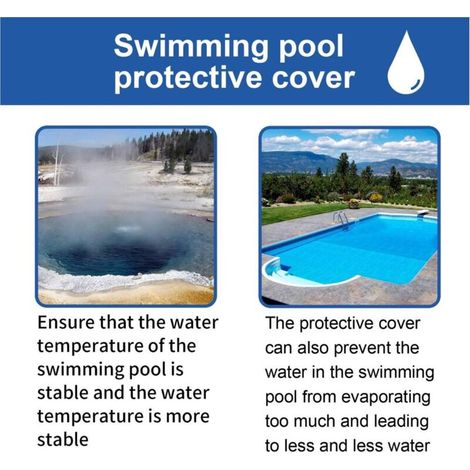 Swimming pool protective cover

Ensure that the water temperature of the swimming pool is stable and the water temperature is more stable

The protective cover can also prevent the water in the swimming pool from evaporating too much and leading to less and less water